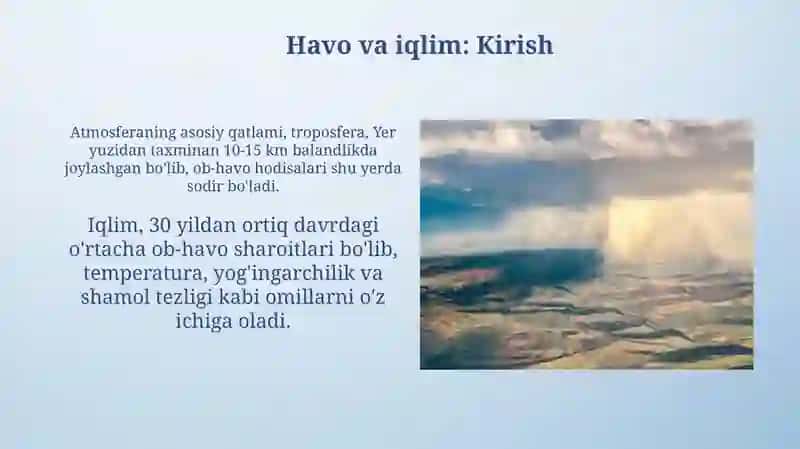 Havo va iqlim: Kirish

Atmosferaning asosiy qatlami, troposfera, Yer yuzidan taxminan 10-15 km balandlikda joylashgan bo'lib, ob-havo hodisalari shu yerda sodir bo'ladi.

Iqlim, 30 yildan ortiq davrdagi o'rtacha ob-havo sharoitlari bo'lib, temperatura, yog'ingarchilik va shamol tezligi kabi omillarni o'z ichiga oladi.